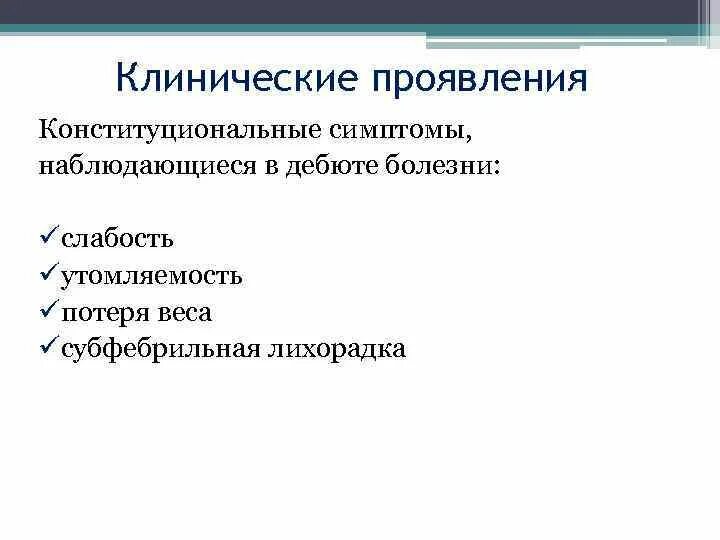 Клинические проявления

Конституциональные симптомы, наблюдающиеся в дебюте болезни:

✓слабость
✓утомляемость
✓потеря веса
✓субфебрильная лихорадка